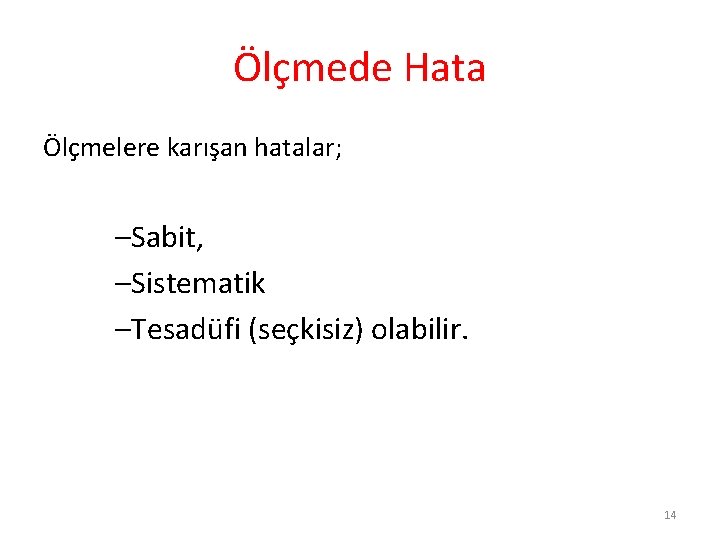 Ölçmede Hata

Ölçmelere karışan hatalar;

–Sabit,
–Sistematik
–Tesadüfi (seçkisiz) olabilir.

14